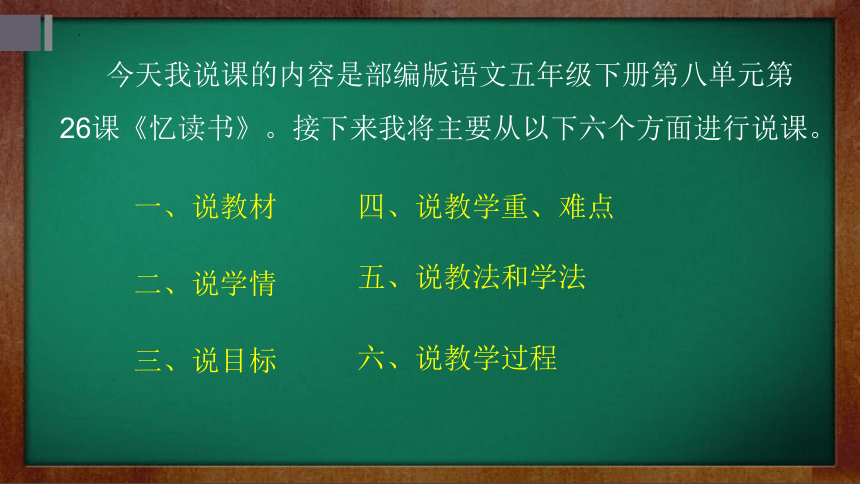 今天我说课的内容是部编版语文五年级下册第八单元第26课《忆读书》。接下来我将主要从以下六个方面进行说课。

一、说教材

二、说学情

三、说目标

四、说教学重、难点

五、说教法和学法

六、说教学过程